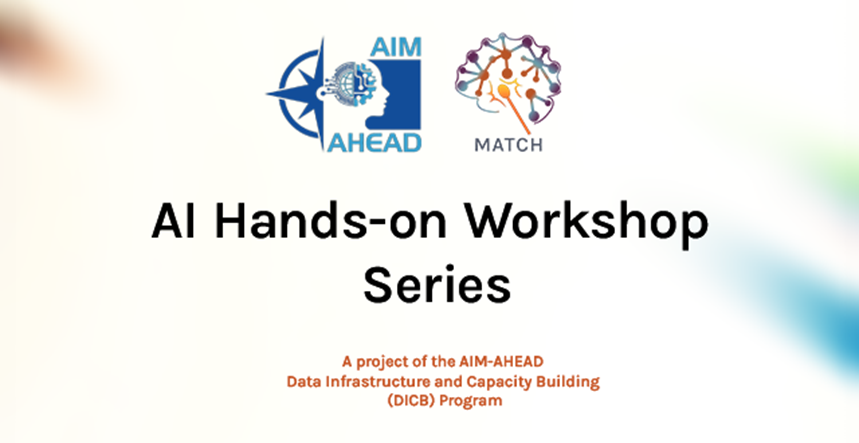 AIM
AHEAD

MATCH

AI Hands-on Workshop Series

A project of the AIM-AHEAD Data Infrastructure and Capacity Building (DICB) Program